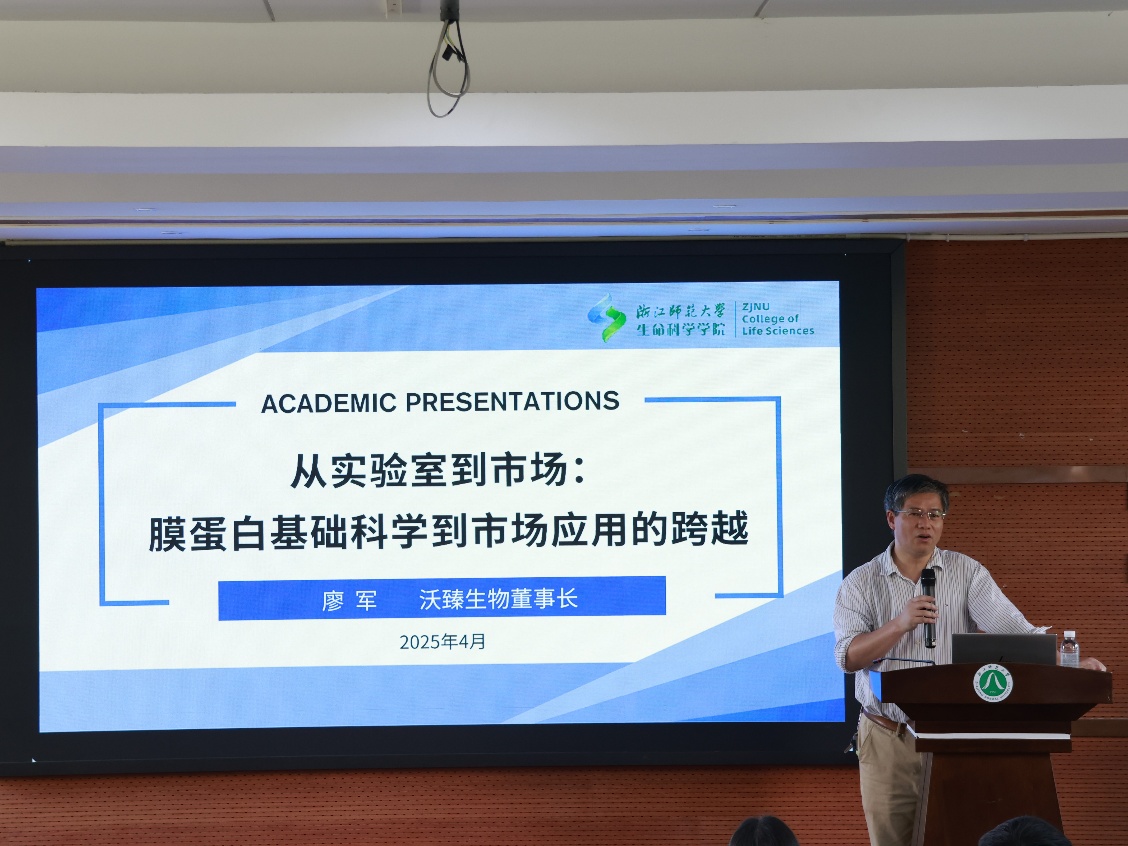 浙江师范大学
生命科学学院
ZJNU College of Life Sciences

ACADEMIC PRESENTATIONS

从实验室到市场：
膜蛋白基础科学到市场应用的跨越

廖 军　沃臻生物董事长

2025年4月